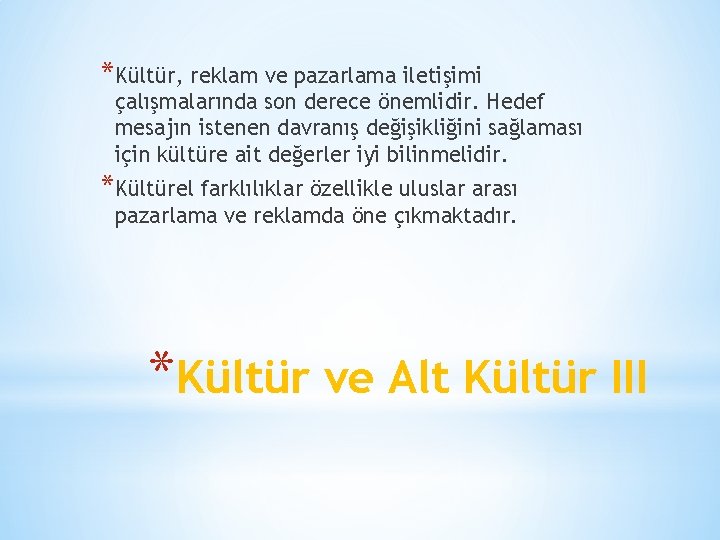 *Kültür, reklam ve pazarlama iletişimi çalışmalarında son derece önemlidir. Hedef mesajın istenen davranış değişikliğini sağlaması için kültüre ait değerler iyi bilinmelidir.

*Kültürel farklılıklar özellikle uluslar arası pazarlama ve reklamda öne çıkmaktadır.

*Kültür ve Alt Kültür III